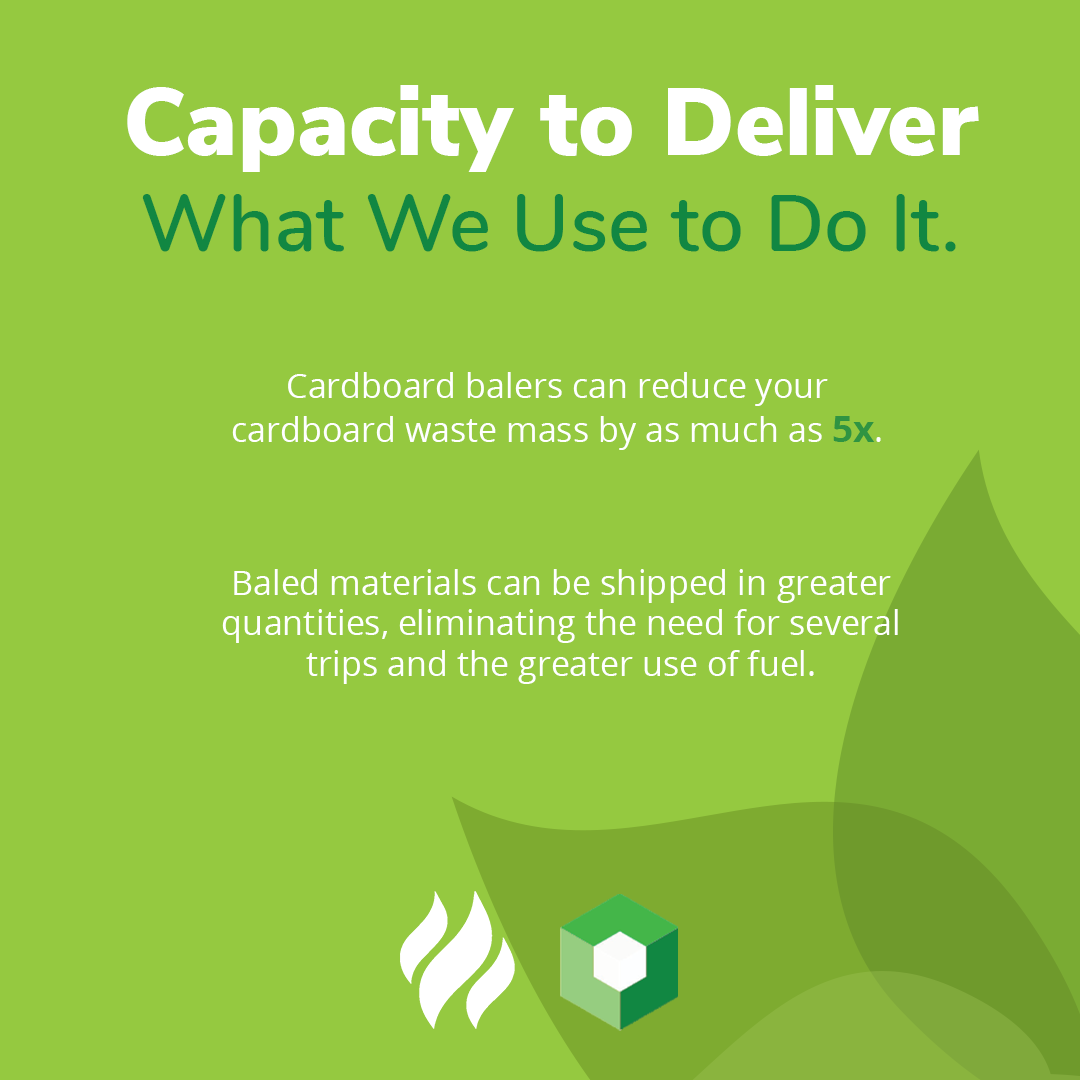 Capacity to Deliver
What We Use to Do It.

Cardboard balers can reduce your cardboard waste mass by as much as 5x.

Baled materials can be shipped in greater quantities, eliminating the need for several trips and the greater use of fuel.